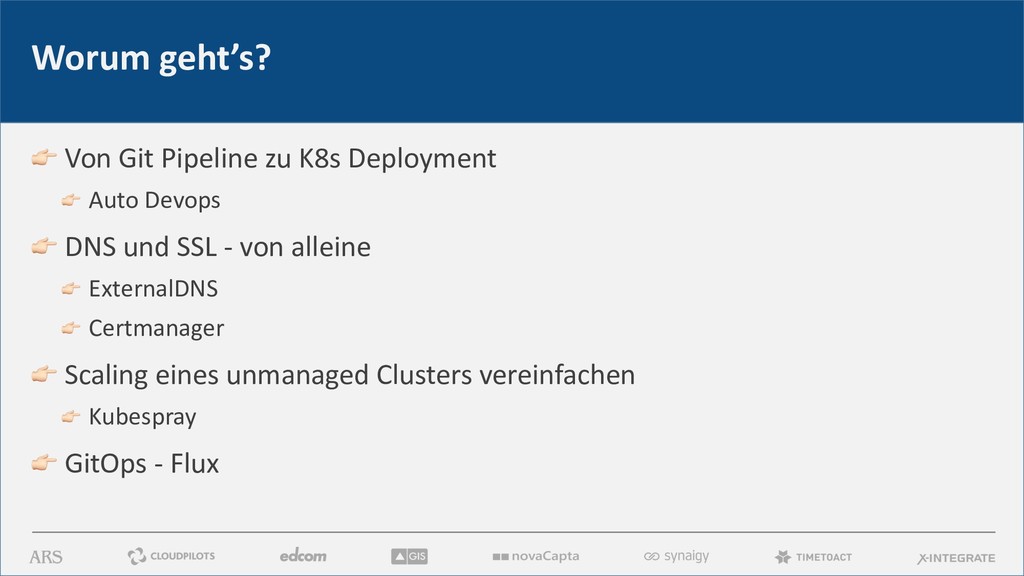 Worum geht's?

Von Git Pipeline zu K8s Deployment

Auto Devops

DNS und SSL - von alleine

ExternalDNS

Certmanager

Scaling eines unmanaged Clusters vereinfachen

Kubespray

GitOps - Flux

ARS CLOUDPILOTS edcom GIS novaCapta synaigy TIMETOACT X-INTEGRATE